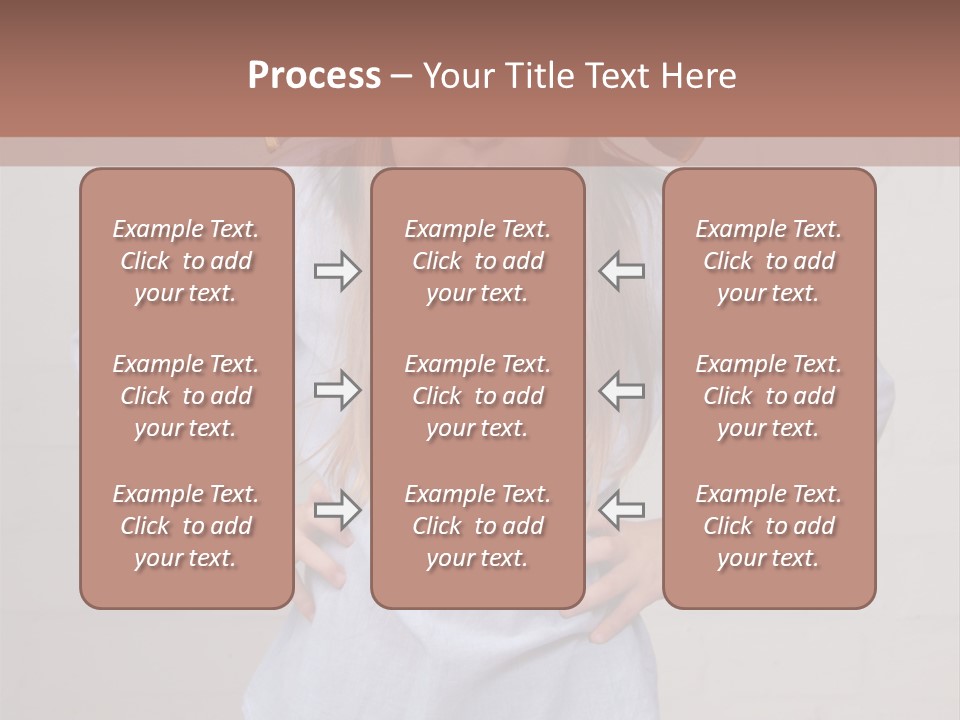 Process – Your Title Text Here

Example Text. Click to add your text.

Example Text. Click to add your text.

Example Text. Click to add your text.

Example Text. Click to add your text.

Example Text. Click to add your text.

Example Text. Click to add your text.

Example Text. Click to add your text.

Example Text. Click to add your text.

Example Text. Click to add your text.